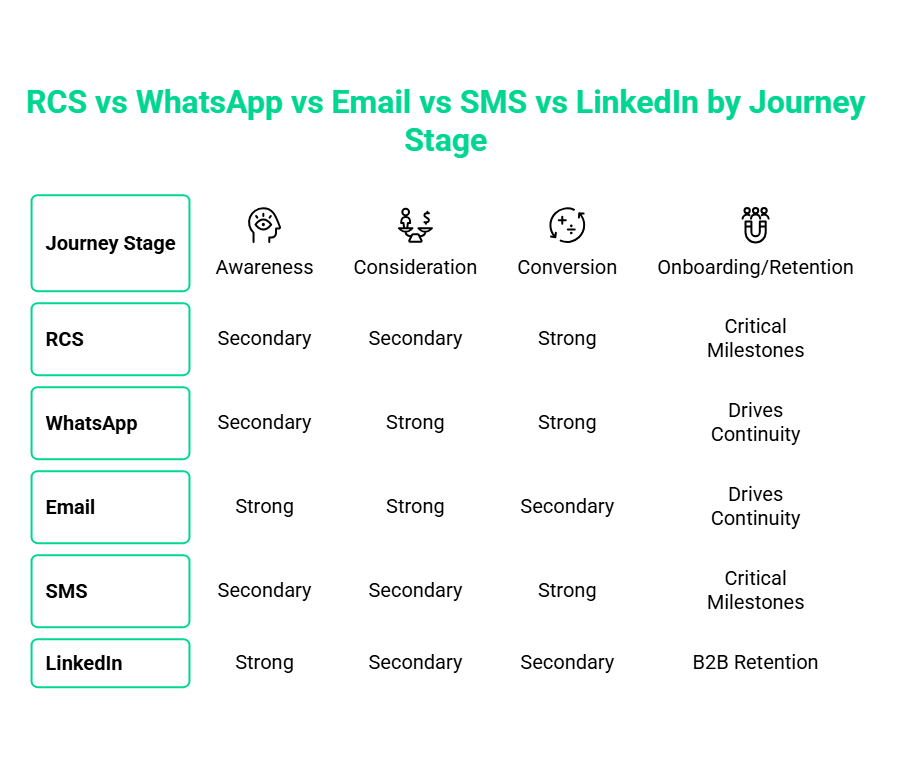 RCS vs WhatsApp vs Email vs SMS vs LinkedIn by Journey Stage

| Journey Stage | Awareness | Consideration | Conversion | Onboarding/Retention |
|---|---|---|---|---|
| RCS | Secondary | Secondary | Strong | Critical Milestones |
| WhatsApp | Secondary | Strong | Strong | Drives Continuity |
| Email | Strong | Strong | Secondary | Drives Continuity |
| SMS | Secondary | Secondary | Strong | Critical Milestones |
| LinkedIn | Strong | Secondary | Secondary | B2B Retention |